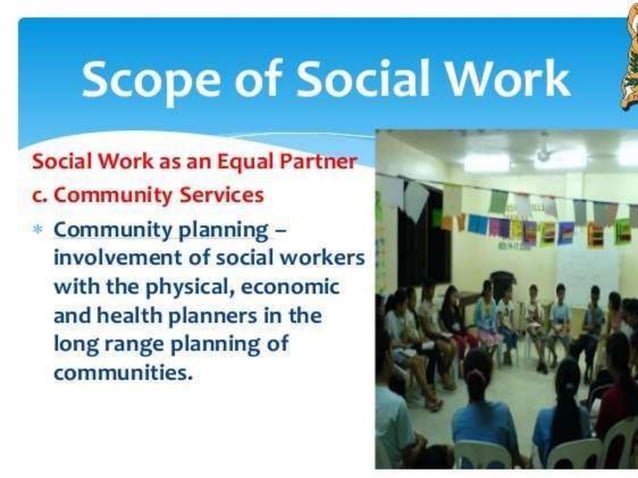 Scope of Social Work

Social Work as an Equal Partner

c. Community Services

* Community planning – involvement of social workers with the physical, economic and health planners in the long range planning of communities.